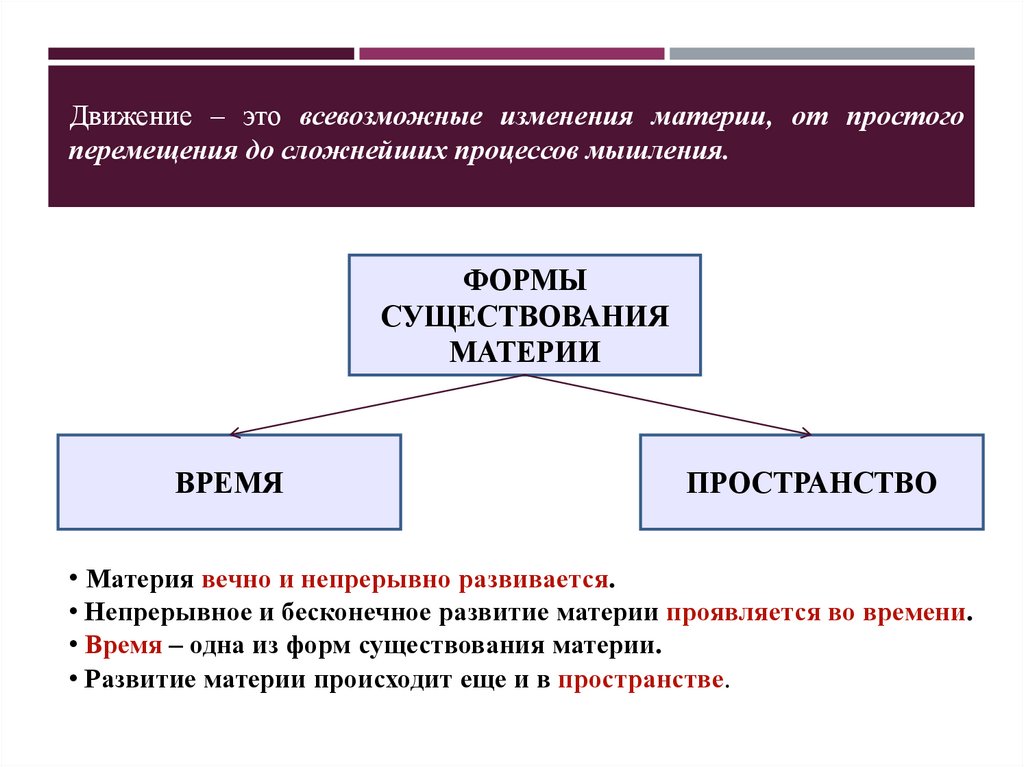 Движение – это всевозможные изменения материи, от простого перемещения до сложнейших процессов мышления.

ФОРМЫ СУЩЕСТВОВАНИЯ МАТЕРИИ

ВРЕМЯ

ПРОСТРАНСТВО

• Материя вечно и непрерывно развивается.
• Непрерывное и бесконечное развитие материи проявляется во времени.
• Время – одна из форм существования материи.
• Развитие материи происходит еще и в пространстве.